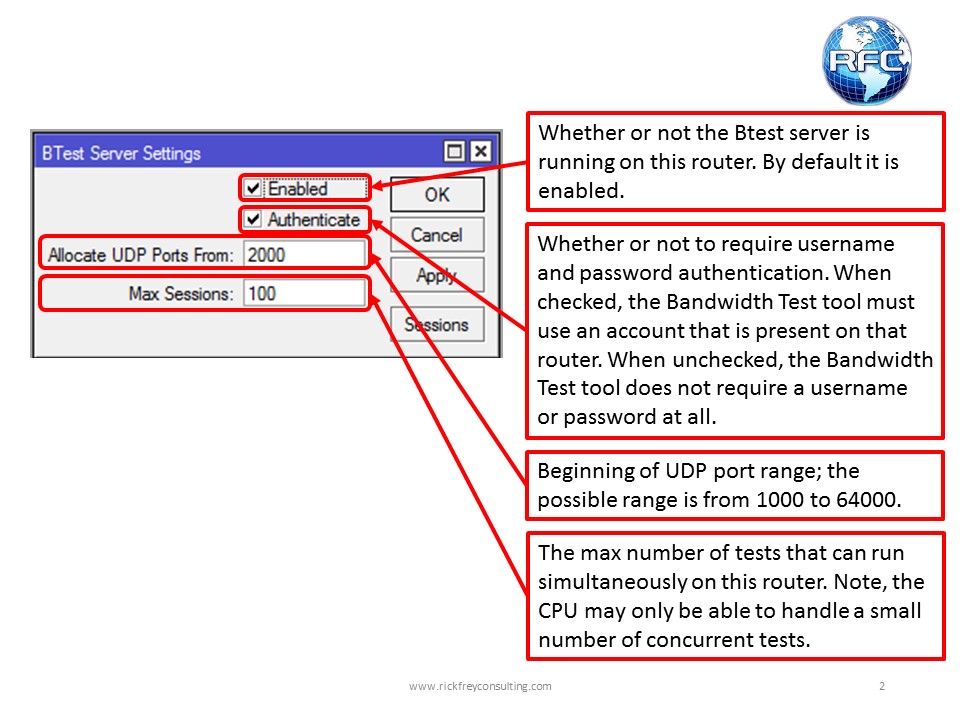 RFC

BTest Server Settings

Enabled

Authenticate

Allocate UDP Ports From: 2000

Max Sessions: 100

OK

Cancel

Apply

Sessions

Whether or not the Btest server is running on this router. By default it is enabled.

Whether or not to require username and password authentication. When checked, the Bandwidth Test tool must use an account that is present on that router. When unchecked, the Bandwidth Test tool does not require a username or password at all.

Beginning of UDP port range; the possible range is from 1000 to 64000.

The max number of tests that can run simultaneously on this router. Note, the CPU may only be able to handle a small number of concurrent tests.

www.rickfreyconsulting.com

2